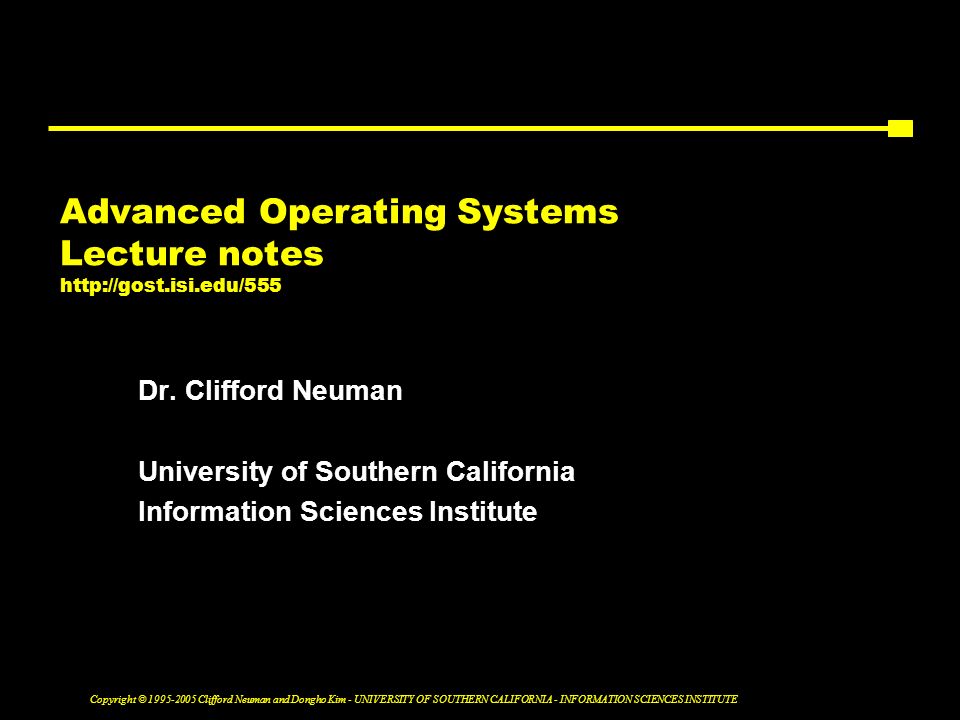 Advanced Operating Systems
Lecture notes
http://gost.isi.edu/555

Dr. Clifford Neuman

University of Southern California
Information Sciences Institute

Copyright © 1995-2005 Clifford Neuman and Dongho Kim - UNIVERSITY OF SOUTHERN CALIFORNIA - INFORMATION SCIENCES INSTITUTE